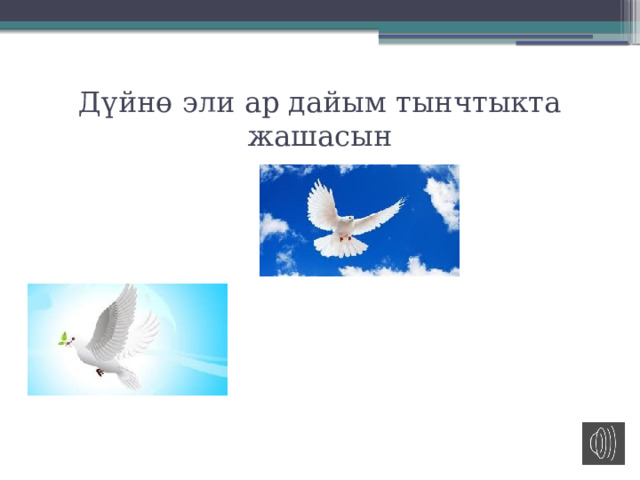 Дүйнө эли ар дайым тынчтыкта жашасын